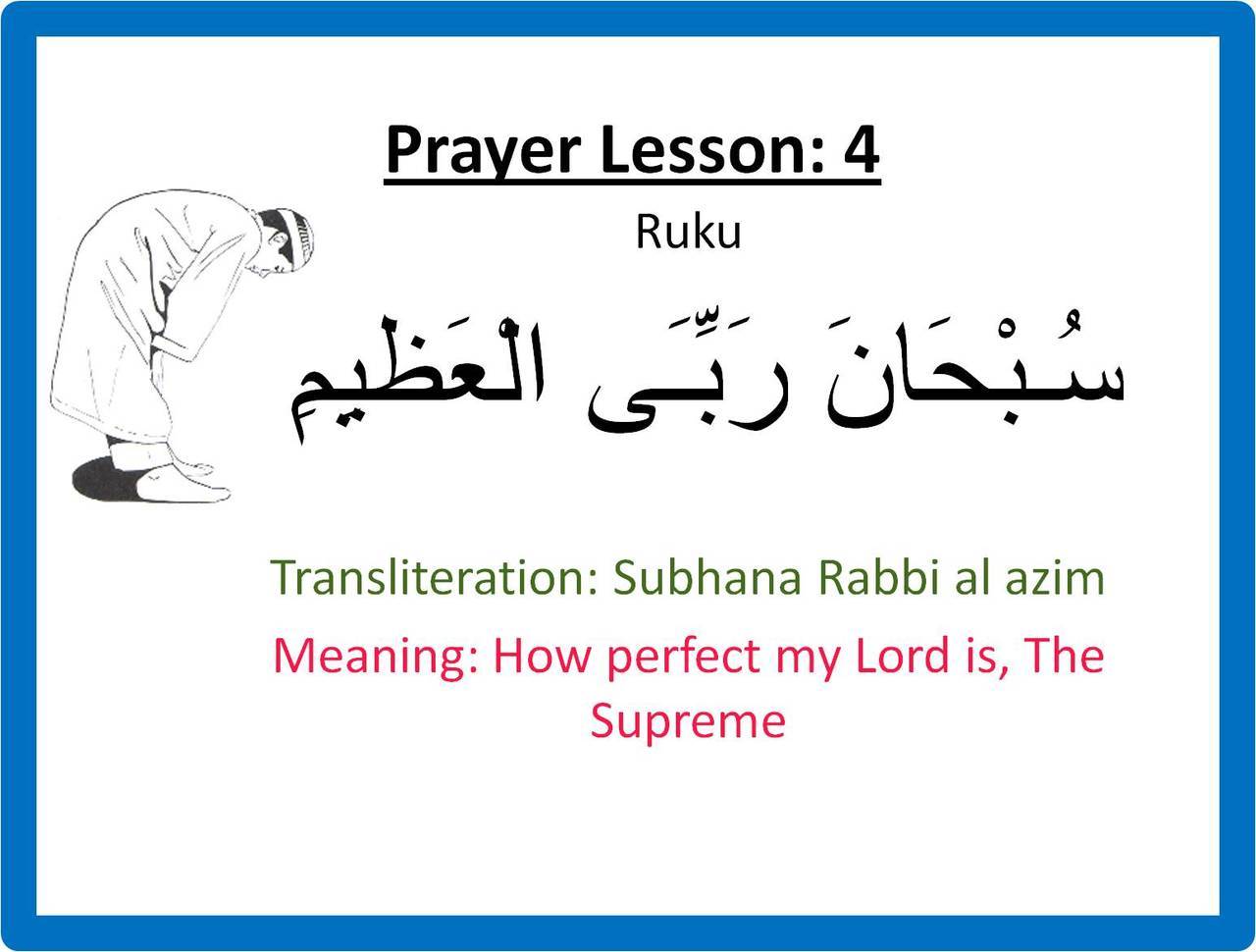 Prayer Lesson: 4

Ruku

سُبْحَانَ رَبِّىَ الْعَظِيمِ

Transliteration: Subhana Rabbi al azim

Meaning: How perfect my Lord is, The Supreme